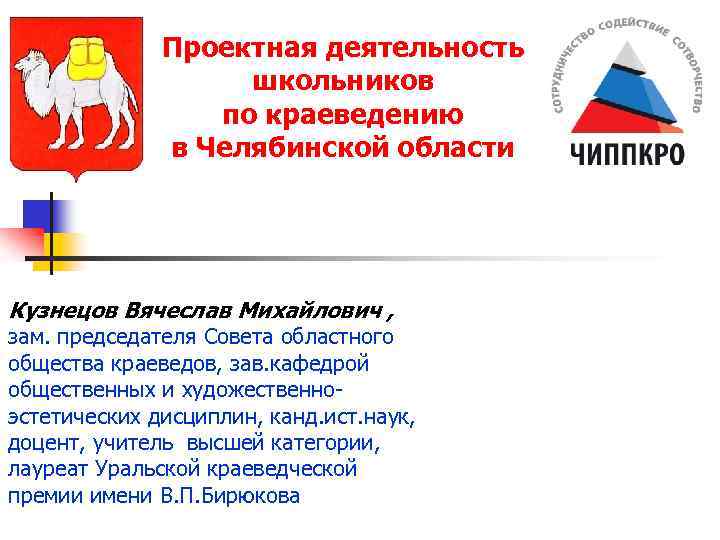 Проектная деятельность школьников по краеведению в Челябинской области

СОТРУДНИЧЕСТВО СОДЕЙСТВИЕ СОТВОРЧЕСТВО

ЧИППКРО

Кузнецов Вячеслав Михайлович ,
зам. председателя Совета областного общества краеведов, зав.кафедрой общественных и художественно-эстетических дисциплин, канд.ист.наук, доцент, учитель высшей категории, лауреат Уральской краеведческой премии имени В.П.Бирюкова